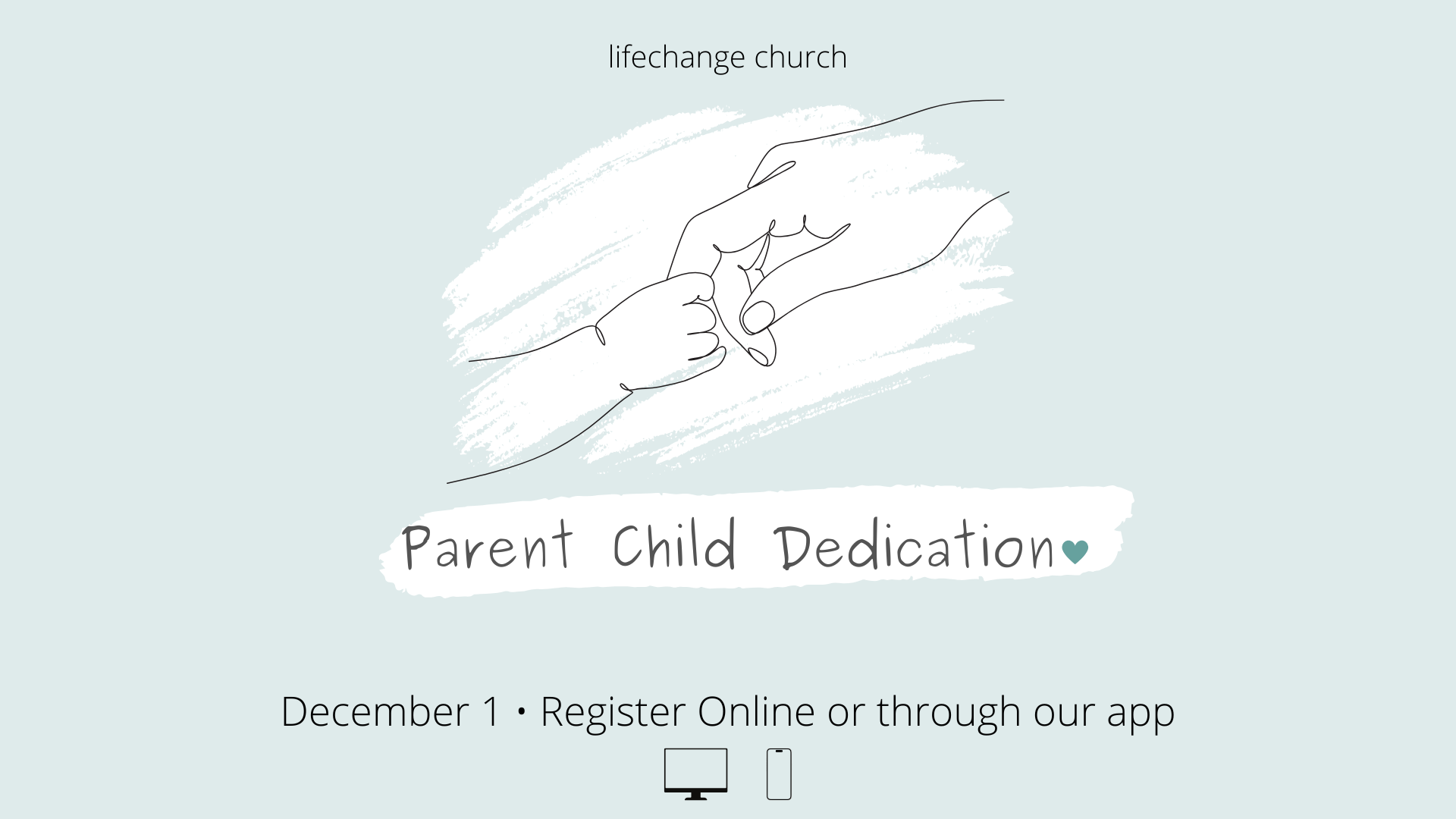 lifechange church

Parent Child Dedication

December 1 • Register Online or through our app